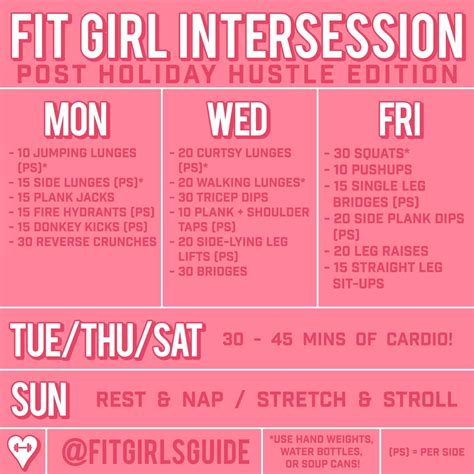 FIT GIRL INTERSESSION
POST HOLIDAY HUSTLE EDITION

MON
- 10 JUMPING LUNGES (PS)*
- 15 SIDE LUNGES (PS)*
- 15 PLANK JACKS
- 15 FIRE HYDRANTS (PS)
- 15 DONKEY KICKS (PS)
- 30 REVERSE CRUNCHES

WED
- 20 CURTSY LUNGES (PS)*
- 20 WALKING LUNGES*
- 30 TRICEP DIPS
- 10 PLANK + SHOULDER TAPS (PS)
- 20 SIDE-LYING LEG LIFTS (PS)
- 30 BRIDGES

FRI
- 30 SQUATS*
- 10 PUSHUPS
- 15 SINGLE LEG BRIDGES (PS)
- 20 SIDE PLANK DIPS (PS)
- 20 LEG RAISES
- 15 STRAIGHT LEG SIT-UPS

TUE/THU/SAT 30 - 45 MINS OF CARDIO!

SUN REST & NAP / STRETCH & STROLL

@FITGIRLSGUIDE

*USE HAND WEIGHTS, WATER BOTTLES, OR SOUP CANS!

(PS) = PER SIDE